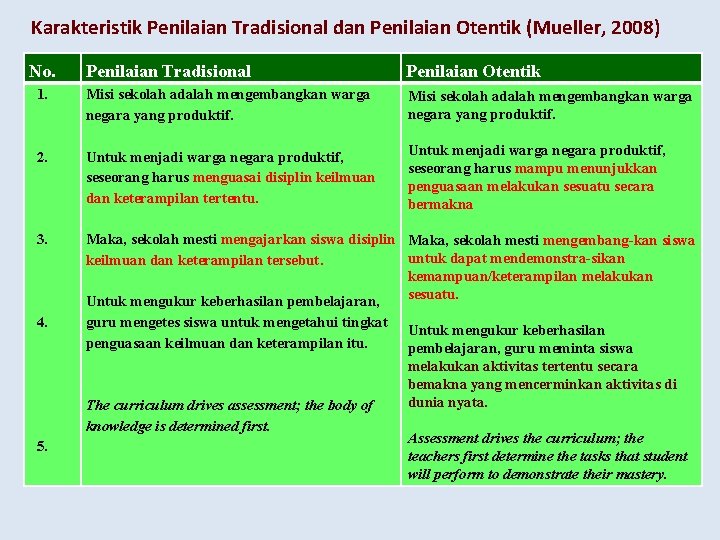 Karakteristik Penilaian Tradisional dan Penilaian Otentik (Mueller, 2008)

| No. | Penilaian Tradisional | Penilaian Otentik |
|---|---|---|
| 1. | Misi sekolah adalah mengembangkan warga negara yang produktif. | Misi sekolah adalah mengembangkan warga negara yang produktif. |
| 2. | Untuk menjadi warga negara produktif, seseorang harus menguasai disiplin keilmuan dan keterampilan tertentu. | Untuk menjadi warga negara produktif, seseorang harus mampu menunjukkan penguasaan melakukan sesuatu secara bermakna |
| 3. | Maka, sekolah mesti mengajarkan siswa disiplin keilmuan dan keterampilan tersebut. | Maka, sekolah mesti mengembang-kan siswa untuk dapat mendemonstra-sikan kemampuan/keterampilan melakukan sesuatu. |
| 4. | Untuk mengukur keberhasilan pembelajaran, guru mengetes siswa untuk mengetahui tingkat penguasaan keilmuan dan keterampilan itu. | Untuk mengukur keberhasilan pembelajaran, guru meminta siswa melakukan aktivitas tertentu secara bemakna yang mencerminkan aktivitas di dunia nyata. |
| 5. | The curriculum drives assessment; the body of knowledge is determined first. | Assessment drives the curriculum; the teachers first determine the tasks that student will perform to demonstrate their mastery. |